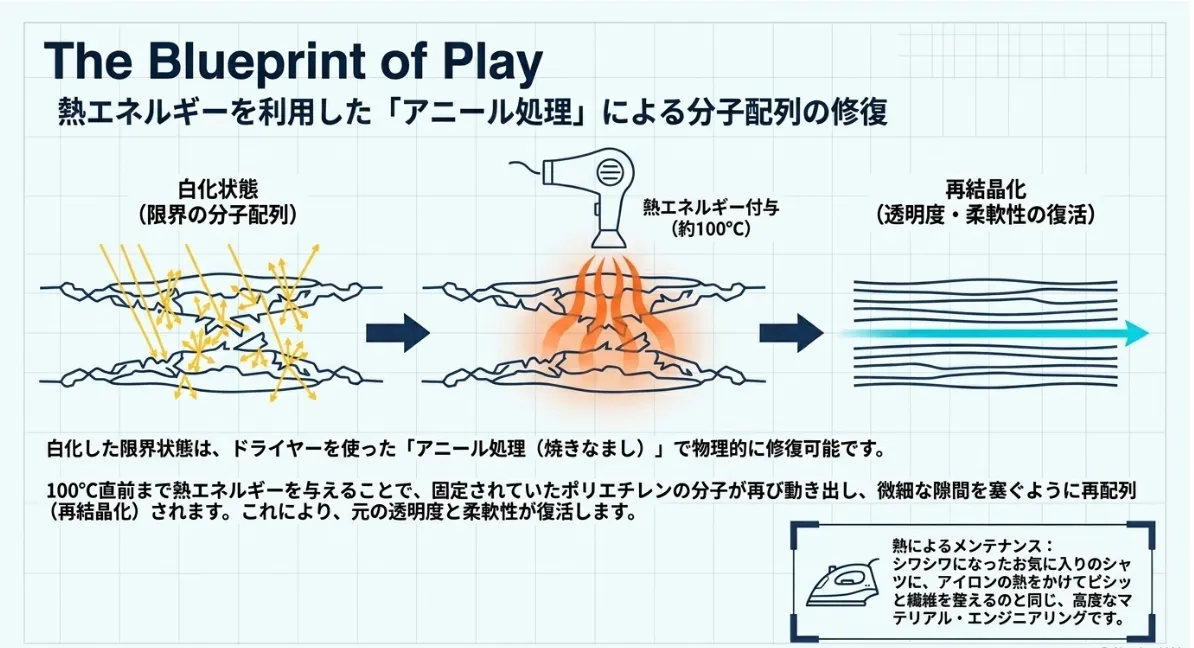 The Blueprint of Play

熱エネルギーを利用した「アニール処理」による分子配列の修復

白化状態
（限界の分子配列）

熱エネルギー付与
（約100°C）

再結晶化
（透明度・柔軟性の復活）

白化した限界状態は、ドライヤーを使った「アニール処理（焼きなまし）」で物理的に修復可能です。

100°C直前まで熱エネルギーを与えることで、固定されていたポリエチレンの分子が再び動き出し、微細な隙間を塞ぐように再配列（再結晶化）されます。これにより、元の透明度と柔軟性が復活します。

熱によるメンテナンス：
シワシワになったお気に入りのシャツに、アイロンの熱をかけてピシッと繊維を整えるのと同じ、高度なマテリアル・エンジニアリングです。